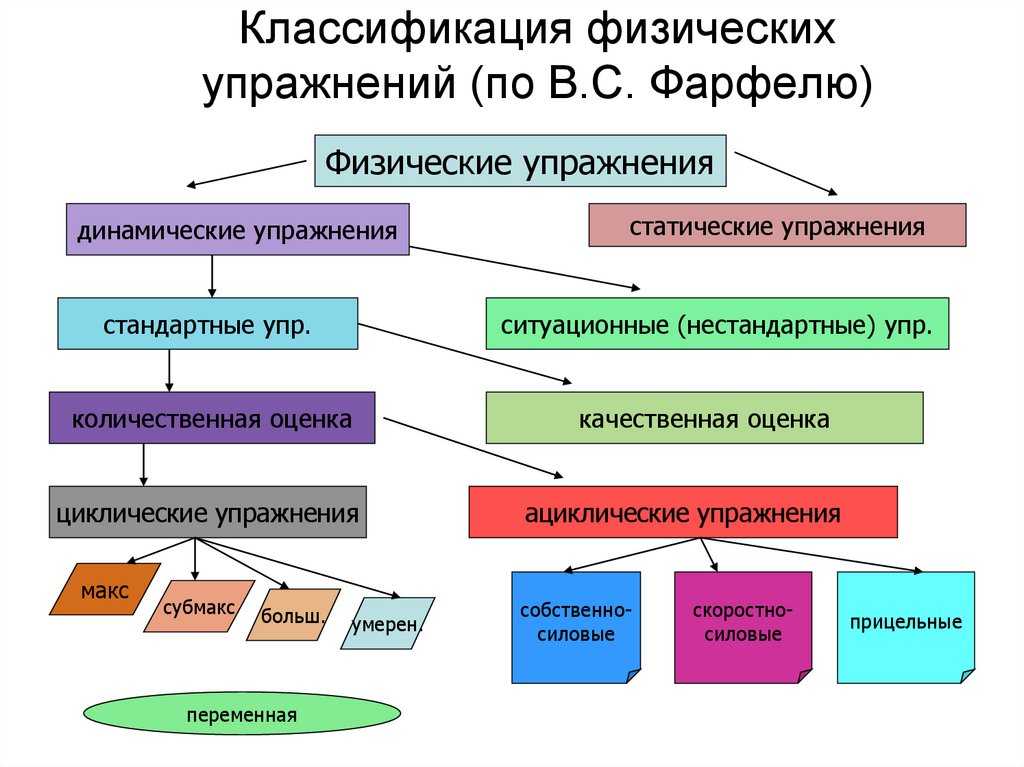 Классификация физических упражнений (по В.С. Фарфелю)

Физические упражнения

динамические упражнения

статические упражнения

стандартные упр.

ситуационные (нестандартные) упр.

количественная оценка

качественная оценка

циклические упражнения

ациклические упражнения

макс

субмакс

больш.

умерен.

собственно-силовые

скоростно-силовые

прицельные

переменная